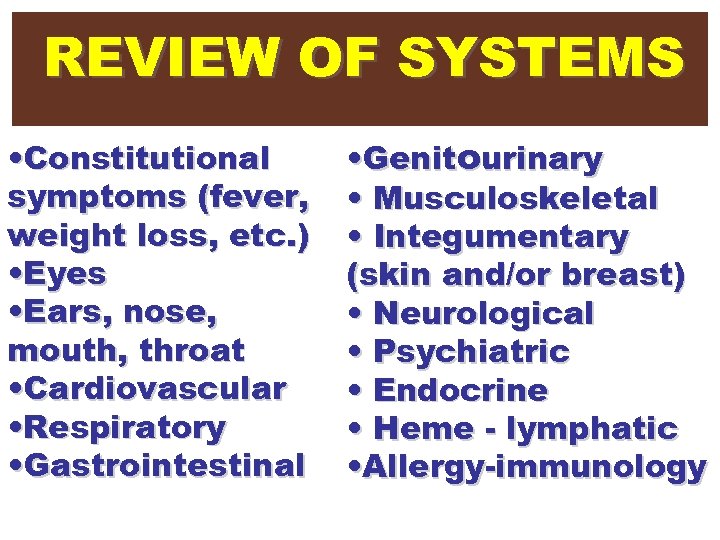 REVIEW OF SYSTEMS

•Constitutional symptoms (fever, weight loss, etc.)
•Eyes
•Ears, nose, mouth, throat
•Cardiovascular
•Respiratory
•Gastrointestinal

•Genitourinary
• Musculoskeletal
• Integumentary (skin and/or breast)
• Neurological
• Psychiatric
• Endocrine
• Heme - lymphatic
•Allergy-immunology